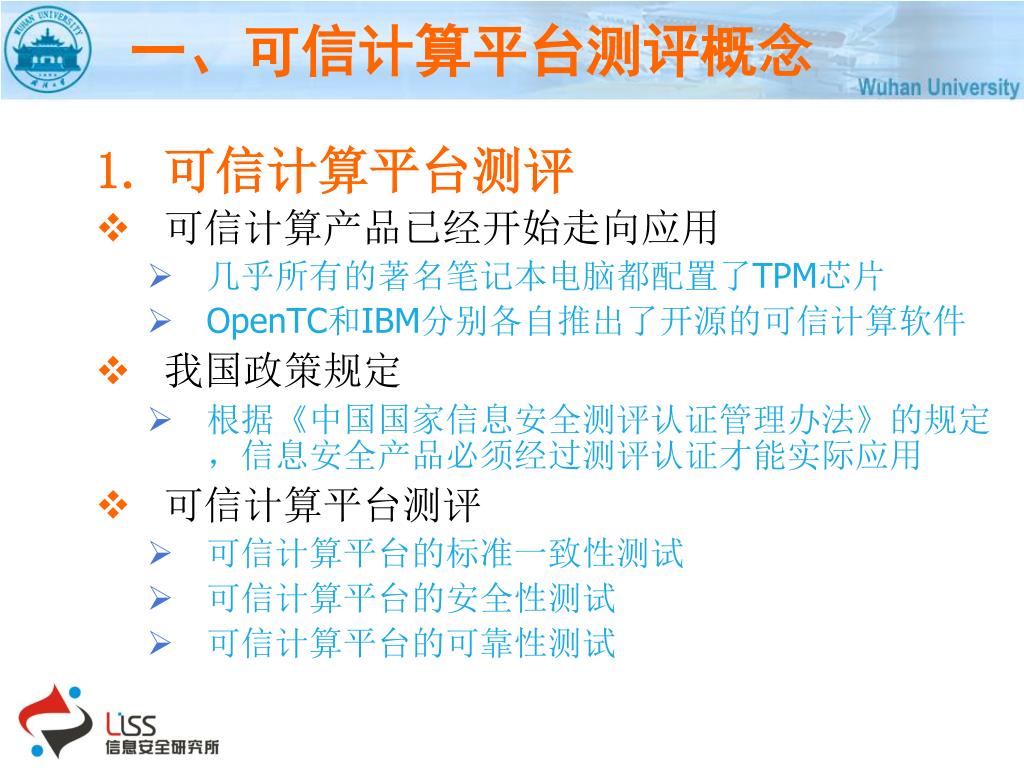 WUHAN UNIVERSITY

一、可信计算平台测评概念

Wuhan University

1. 可信计算平台测评

❖ 可信计算产品已经开始走向应用

➢ 几乎所有的著名笔记本电脑都配置了TPM芯片

➢ OpenTC和IBM分别各自推出了开源的可信计算软件

❖ 我国政策规定

➢ 根据《中国国家信息安全测评认证管理办法》的规定，信息安全产品必须经过测评认证才能实际应用

❖ 可信计算平台测评

➢ 可信计算平台的标准一致性测试

➢ 可信计算平台的安全性测试

➢ 可信计算平台的可靠性测试

LISS
信息安全研究所